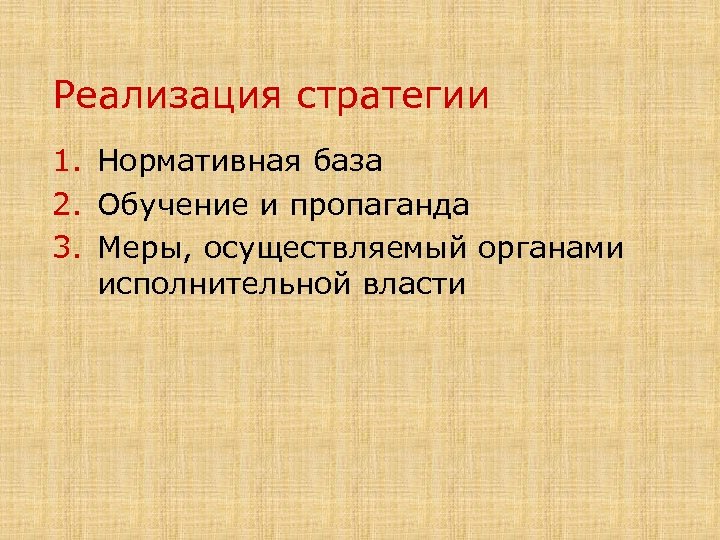 Реализация стратегии

1. Нормативная база
2. Обучение и пропаганда
3. Меры, осуществляемый органами исполнительной власти